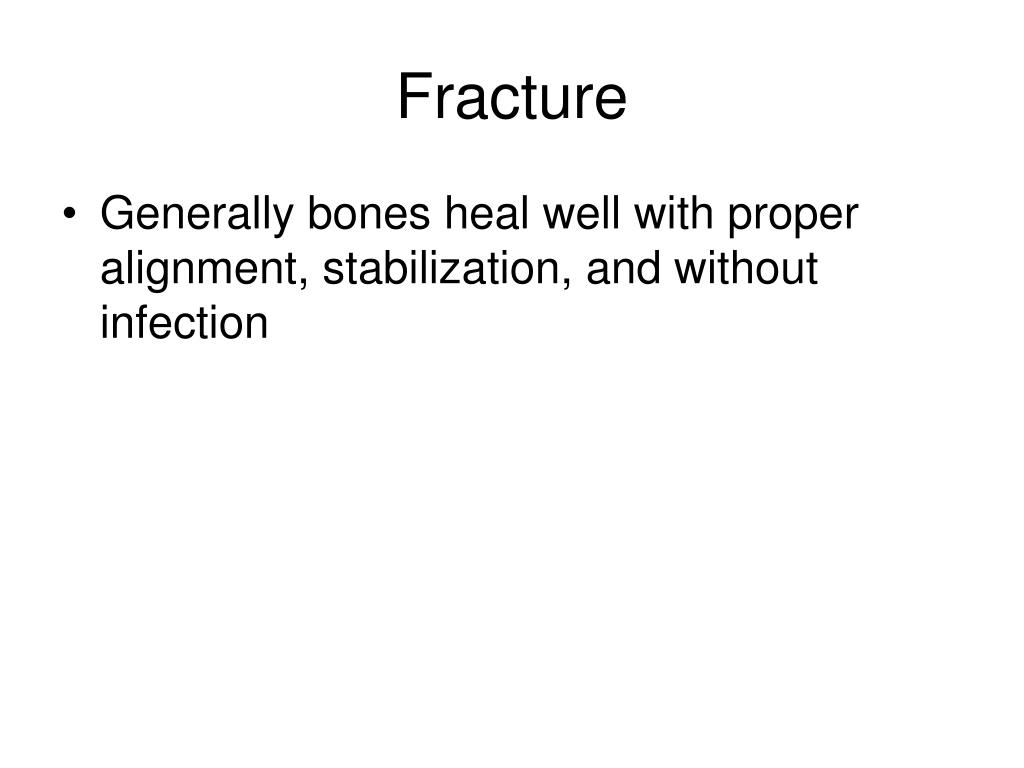 Fracture

• Generally bones heal well with proper alignment, stabilization, and without infection